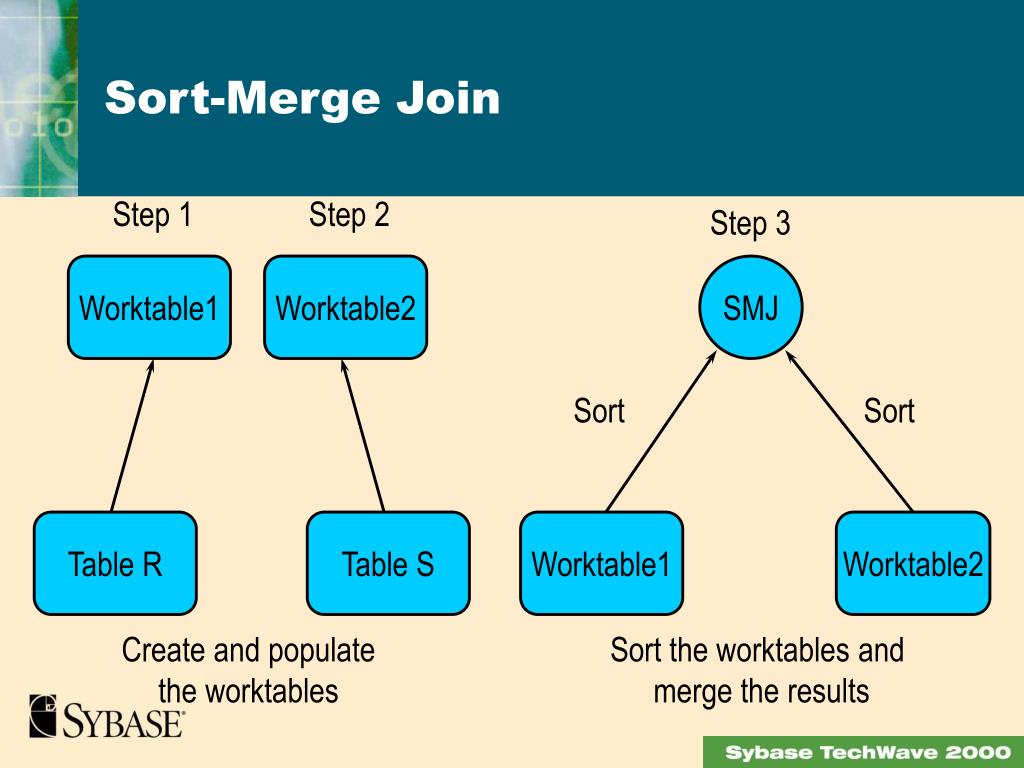 Sort-Merge Join

Step 1

Step 2

Step 3

Worktable1

Worktable2

SMJ

Sort

Sort

Table R

Table S

Worktable1

Worktable2

Create and populate the worktables

Sort the worktables and merge the results

SYBASE

Sybase TechWave 2000